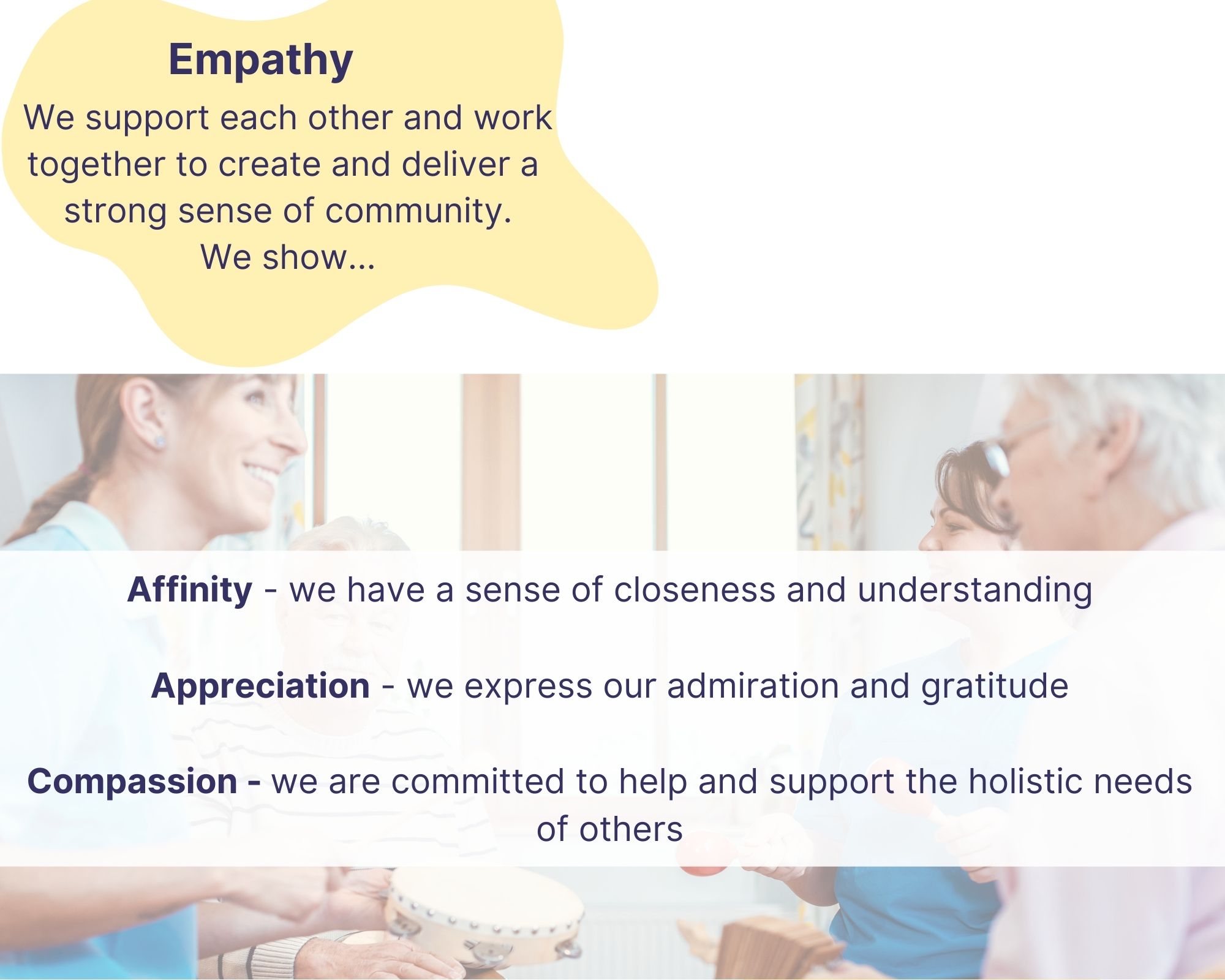 Empathy

We support each other and work together to create and deliver a strong sense of community.
We show...

Affinity - we have a sense of closeness and understanding

Appreciation - we express our admiration and gratitude

Compassion - we are committed to help and support the holistic needs of others